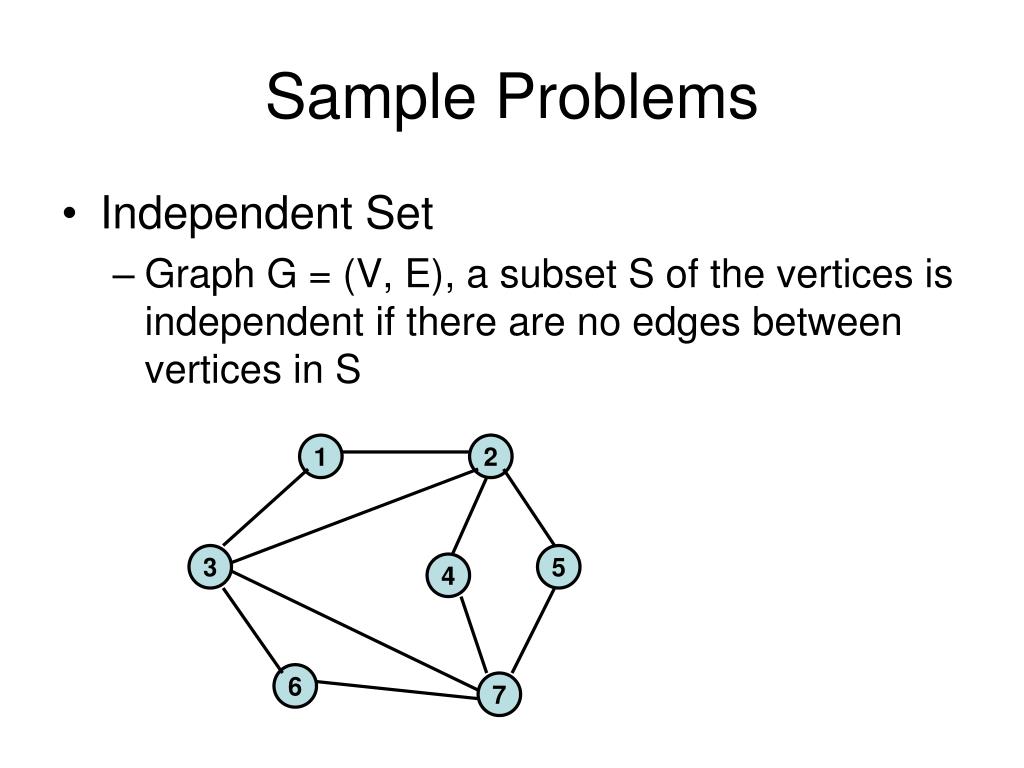 Sample Problems

• Independent Set
– Graph G = (V, E), a subset S of the vertices is independent if there are no edges between vertices in S

1
2
3
4
5
6
7